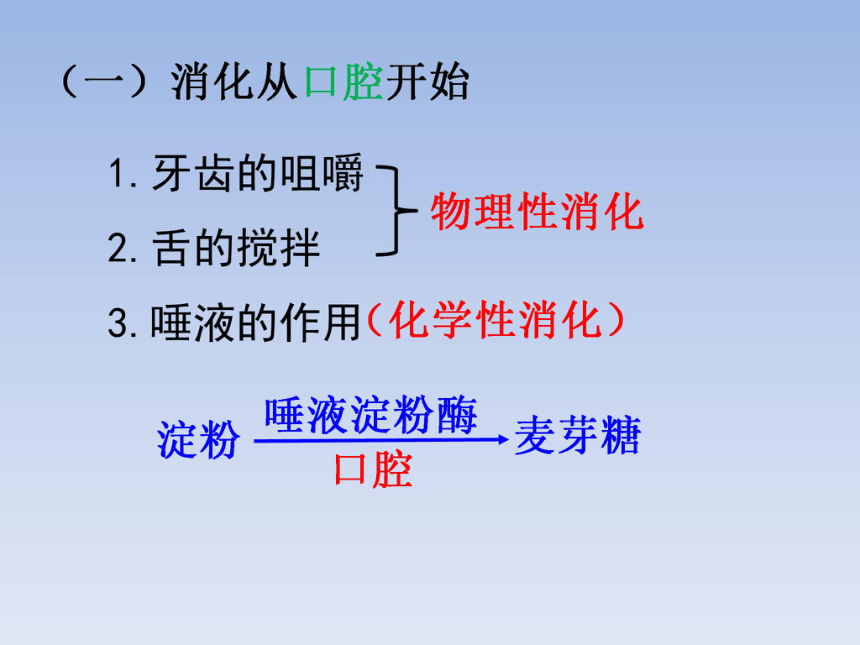 （一）消化从口腔开始

1. 牙齿的咀嚼
2. 舌的搅拌
物理性消化

3. 唾液的作用（化学性消化）

淀粉 $\xrightarrow[\text{口腔}]{\text{唾液淀粉酶}}$ 麦芽糖